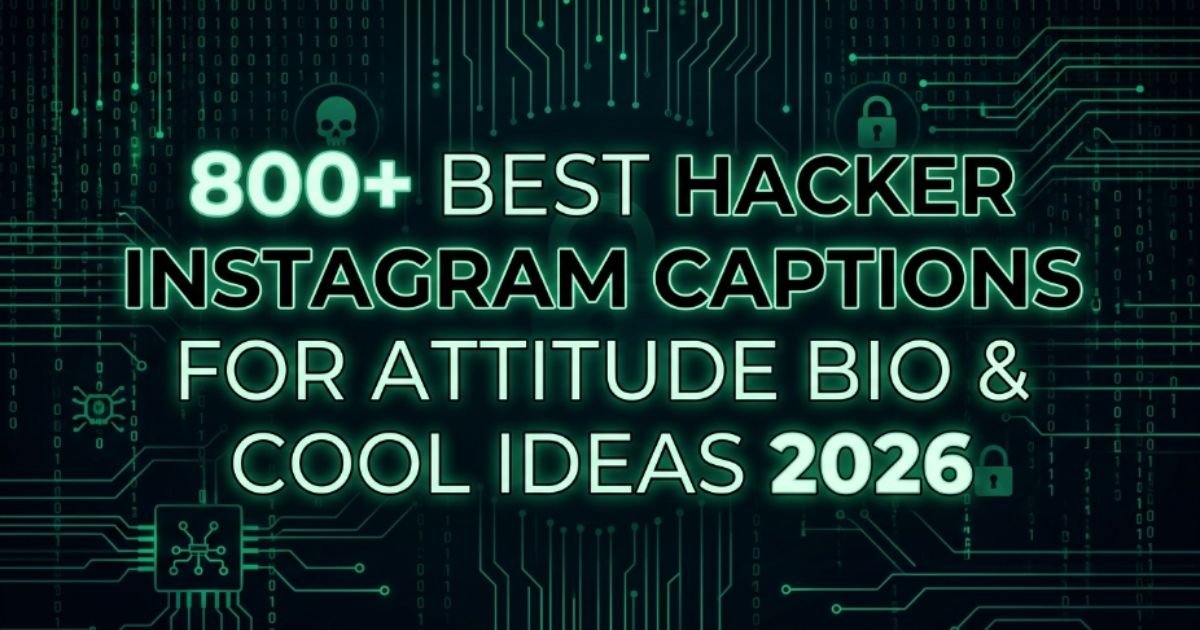 800+ BEST HACKER INSTAGRAM CAPTIONS FOR ATTITUDE BIO & COOL IDEAS 2026